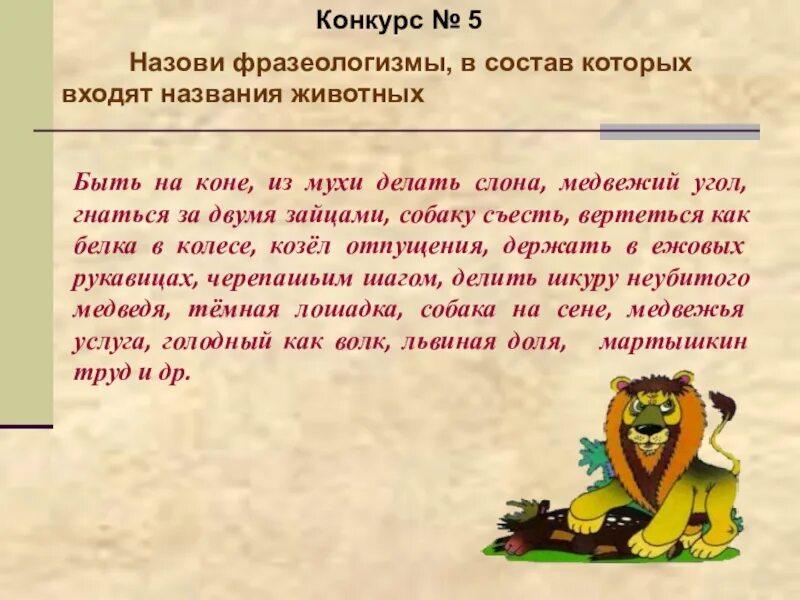 Конкурс № 5

Назови фразеологизмы, в состав которых входят названия животных

Быть на коне, из мухи делать слона, медвежий угол, гнаться за двумя зайцами, собаку съесть, вертеться как белка в колесе, козёл отпущения, держать в ежовых рукавицах, черепашьим шагом, делить шкуру неубитого медведя, тёмная лошадка, собака на сене, медвежья услуга, голодный как волк, львиная доля, мартышкин труд и др.